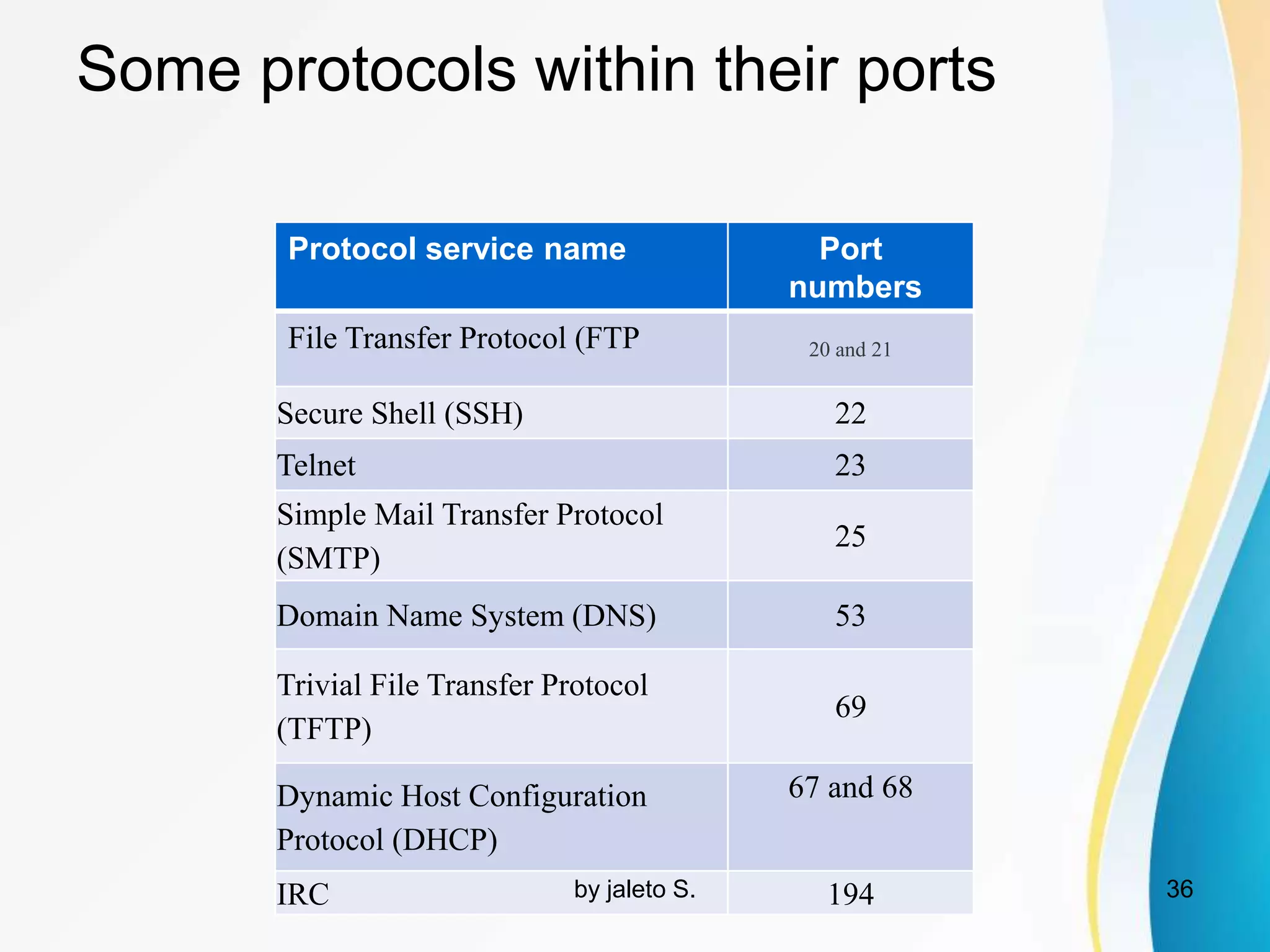 Some protocols within their ports

| Protocol service name | Port numbers |
|---|---|
| File Transfer Protocol (FTP | 20 and 21 |
| Secure Shell (SSH) | 22 |
| Telnet | 23 |
| Simple Mail Transfer Protocol (SMTP) | 25 |
| Domain Name System (DNS) | 53 |
| Trivial File Transfer Protocol (TFTP) | 69 |
| Dynamic Host Configuration Protocol (DHCP) | 67 and 68 |
| IRC | 194 |

by jaleto S.

36